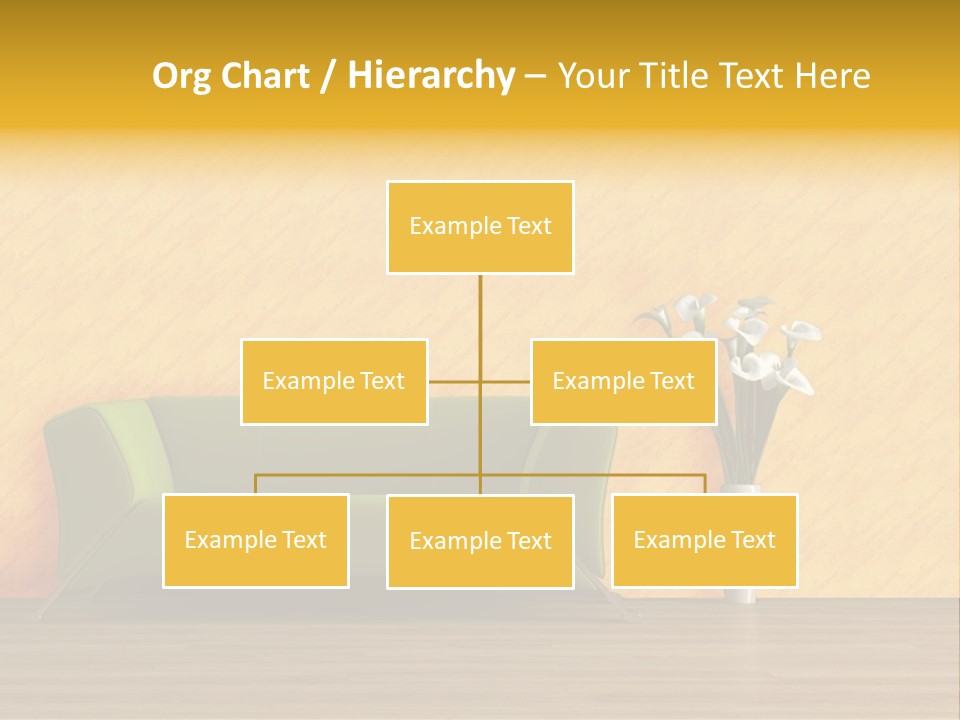 Org Chart / Hierarchy – Your Title Text Here

Example Text

Example Text

Example Text

Example Text

Example Text

Example Text